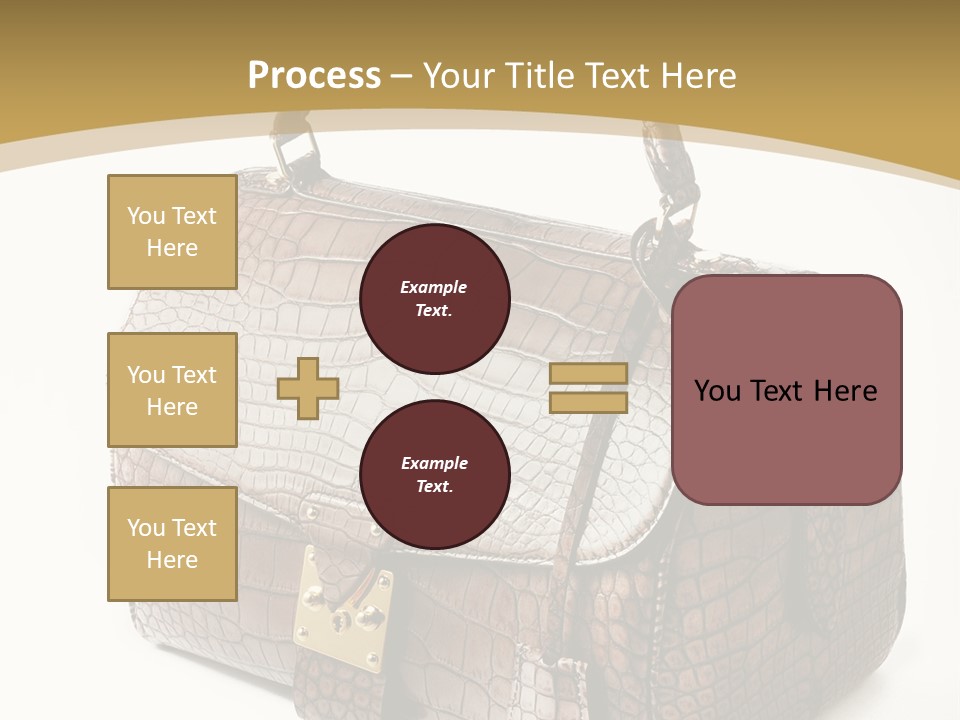 Process – Your Title Text Here

You Text Here

You Text Here

You Text Here

Example Text.

Example Text.

You Text Here